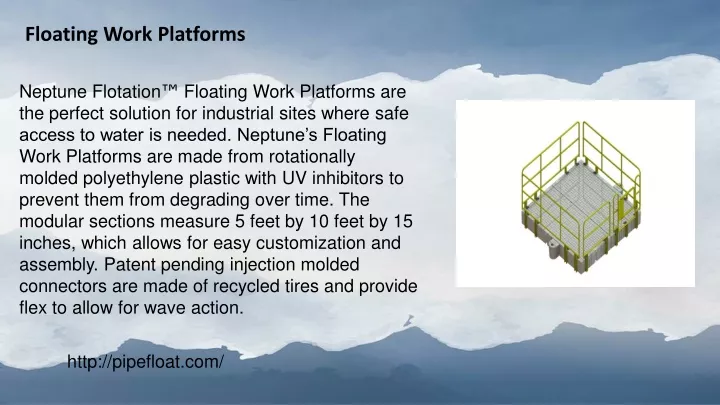 Floating Work Platforms

Neptune Flotation™ Floating Work Platforms are the perfect solution for industrial sites where safe access to water is needed. Neptune's Floating Work Platforms are made from rotationally molded polyethylene plastic with UV inhibitors to prevent them from degrading over time. The modular sections measure 5 feet by 10 feet by 15 inches, which allows for easy customization and assembly. Patent pending injection molded connectors are made of recycled tires and provide flex to allow for wave action.

http://pipefloat.com/